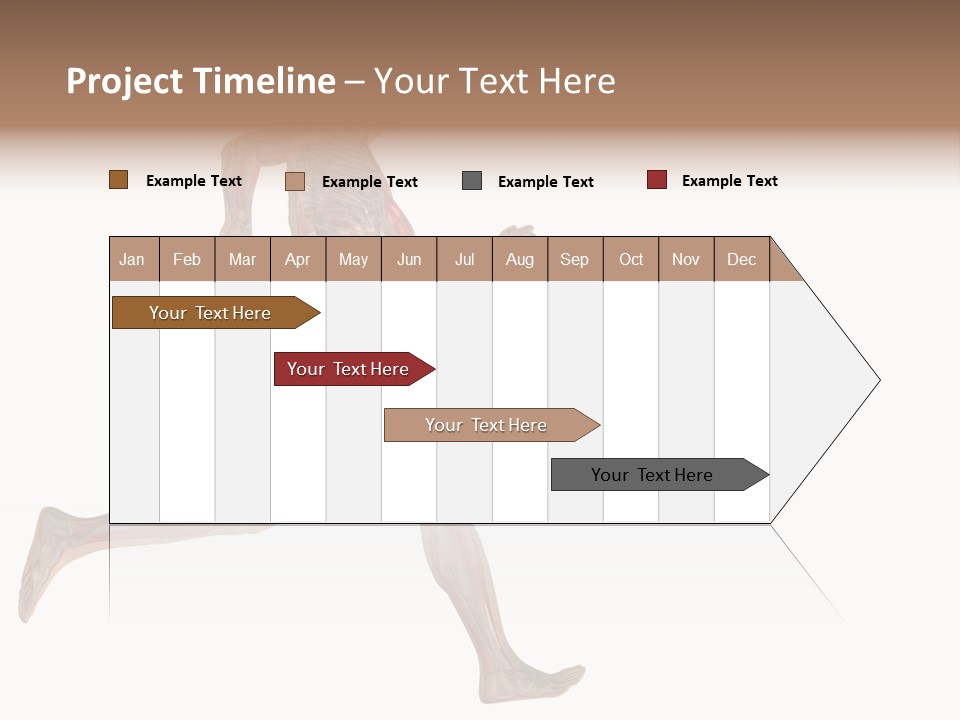 Project Timeline – Your Text Here

Example Text
Example Text
Example Text
Example Text

| Jan | Feb | Mar | Apr | May | Jun | Jul | Aug | Sep | Oct | Nov | Dec |
|---|---|---|---|---|---|---|---|---|---|---|---|

Your Text Here

Your Text Here

Your Text Here

Your Text Here